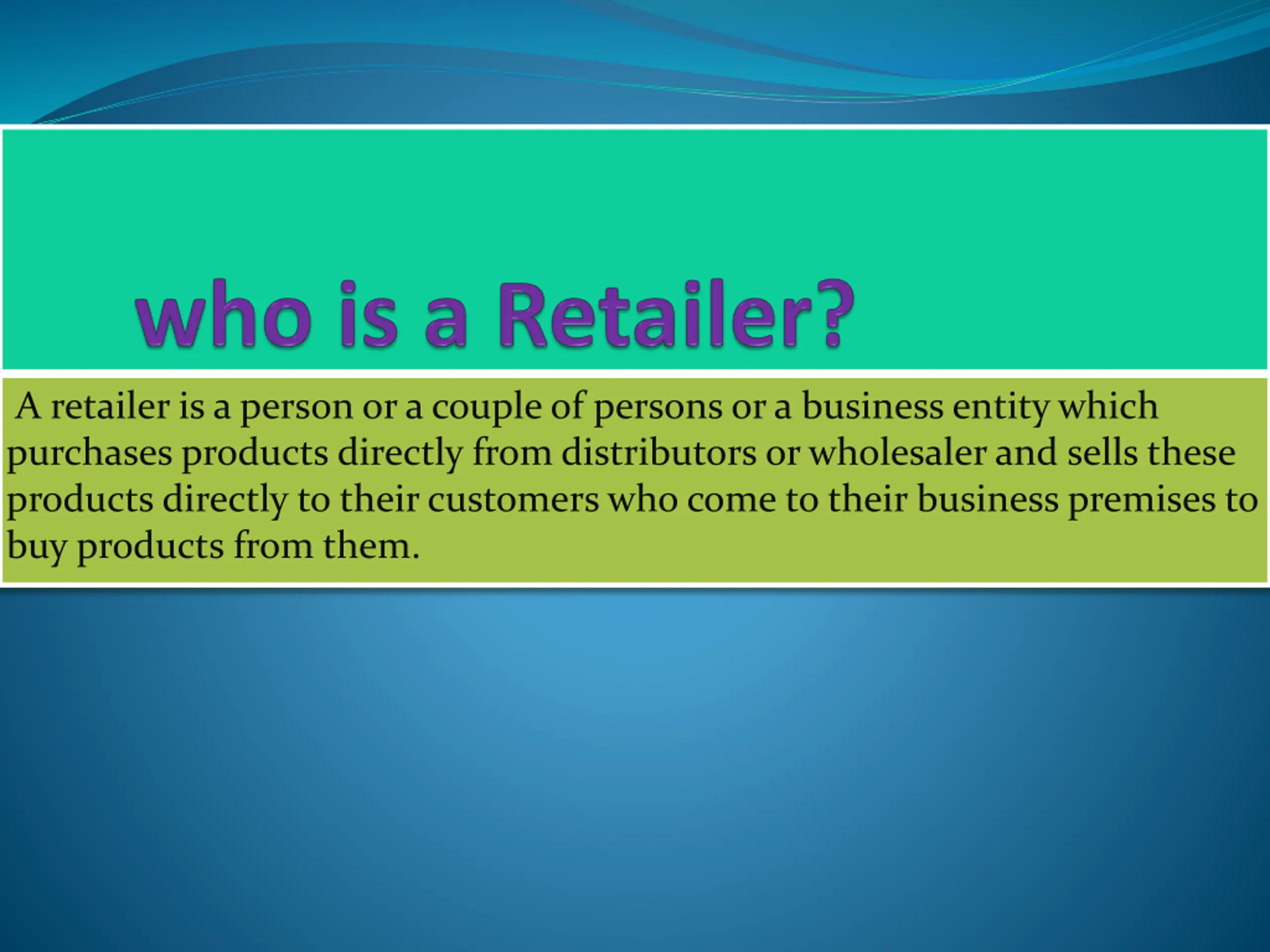 who is a Retailer?

A retailer is a person or a couple of persons or a business entity which purchases products directly from distributors or wholesaler and sells these products directly to their customers who come to their business premises to buy products from them.